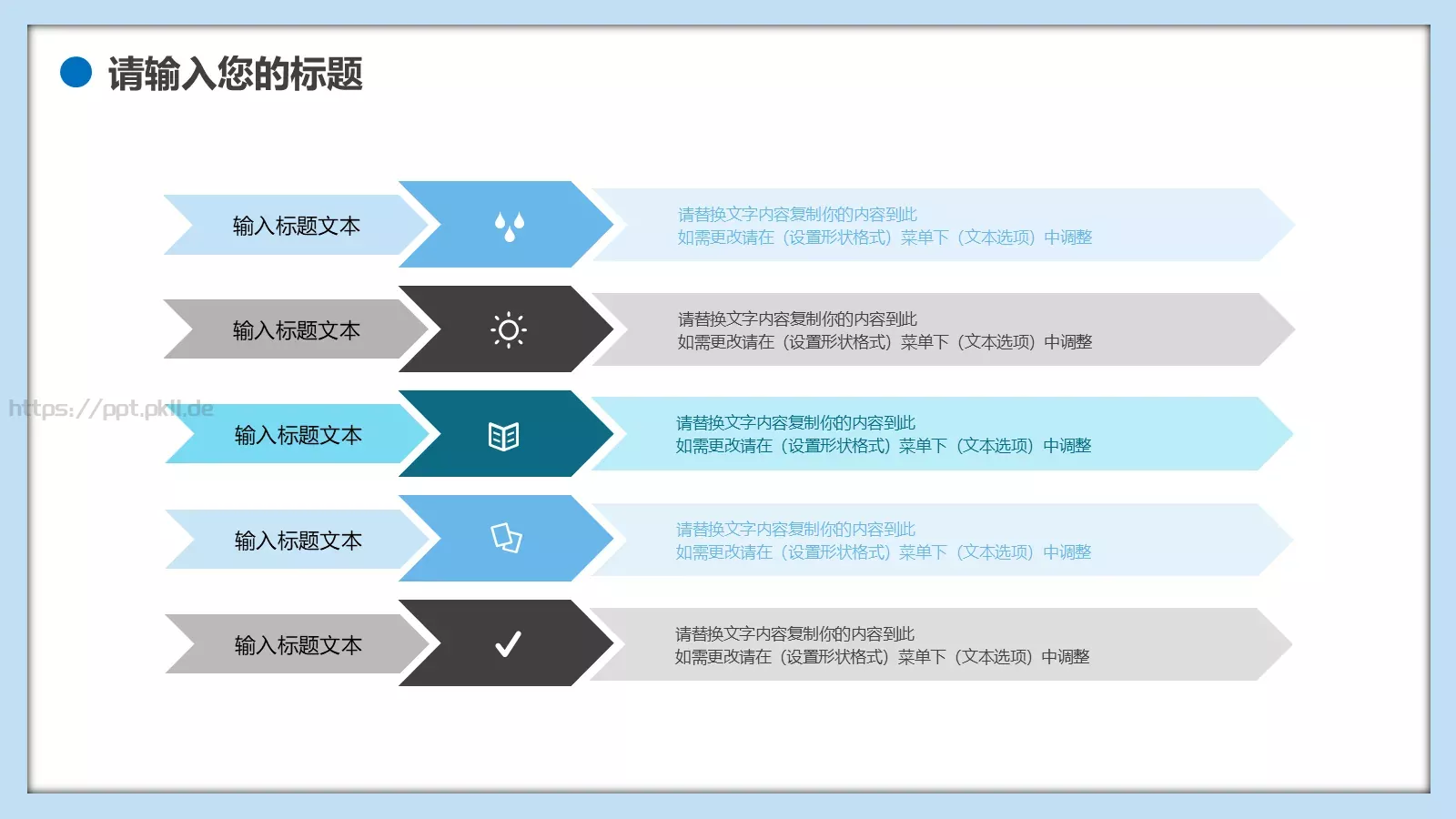 请输入您的标题

输入标题文本

请替换文字内容复制你的内容到此
如需更改请在（设置形状格式）菜单下（文本选项）中调整

输入标题文本

请替换文字内容复制你的内容到此
如需更改请在（设置形状格式）菜单下（文本选项）中调整

https://ppt.pkll.de

输入标题文本

请替换文字内容复制你的内容到此
如需更改请在（设置形状格式）菜单下（文本选项）中调整

输入标题文本

请替换文字内容复制你的内容到此
如需更改请在（设置形状格式）菜单下（文本选项）中调整

输入标题文本

请替换文字内容复制你的内容到此
如需更改请在（设置形状格式）菜单下（文本选项）中调整